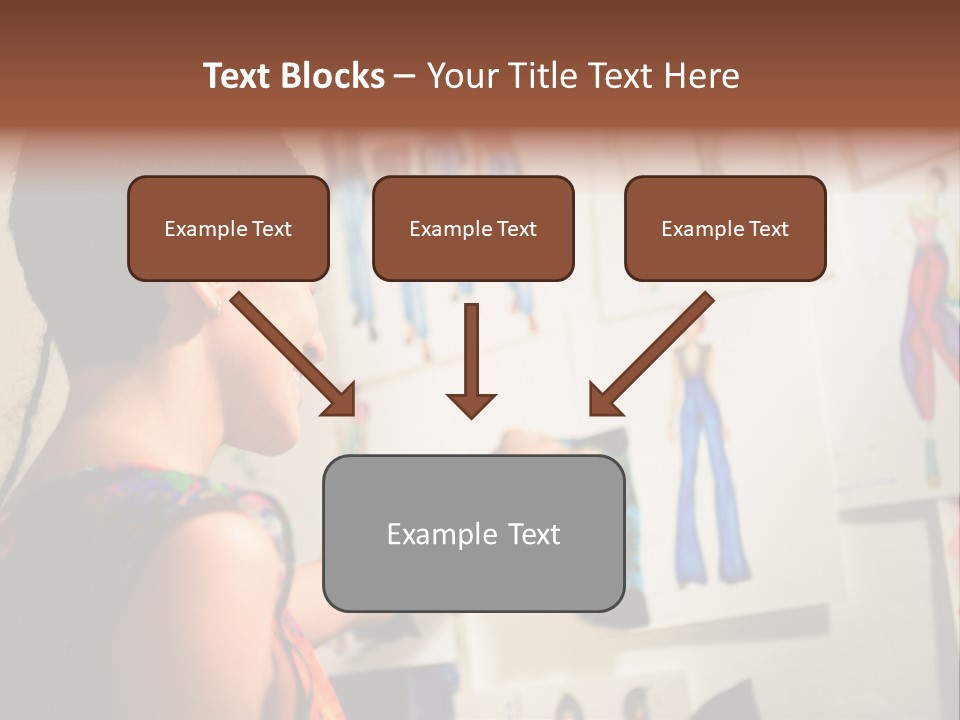 Text Blocks – Your Title Text Here

Example Text

Example Text

Example Text

Example Text